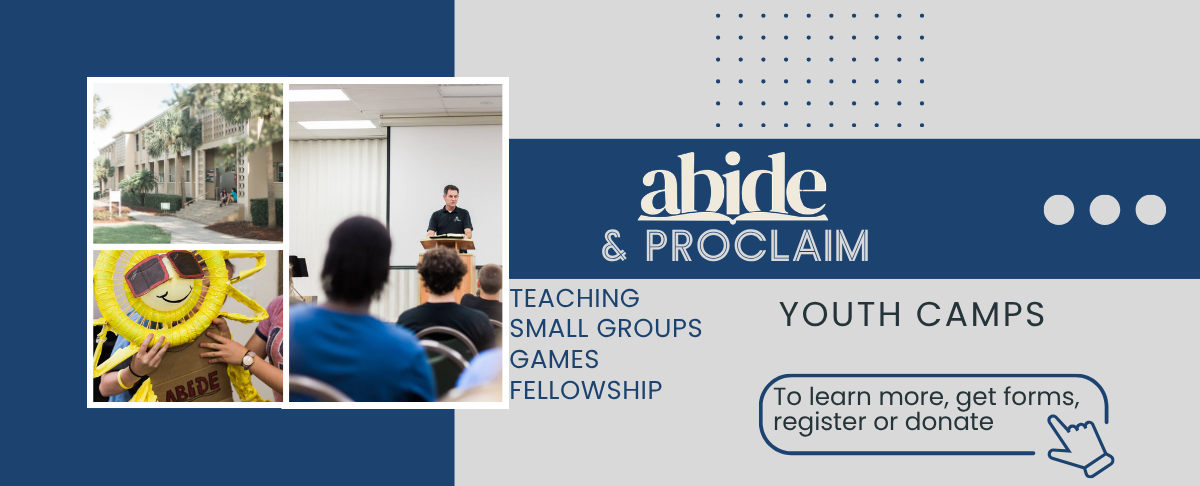 abide
& PROCLAIM

TEACHING
SMALL GROUPS
GAMES
FELLOWSHIP

YOUTH CAMPS

To learn more, get forms, register or donate